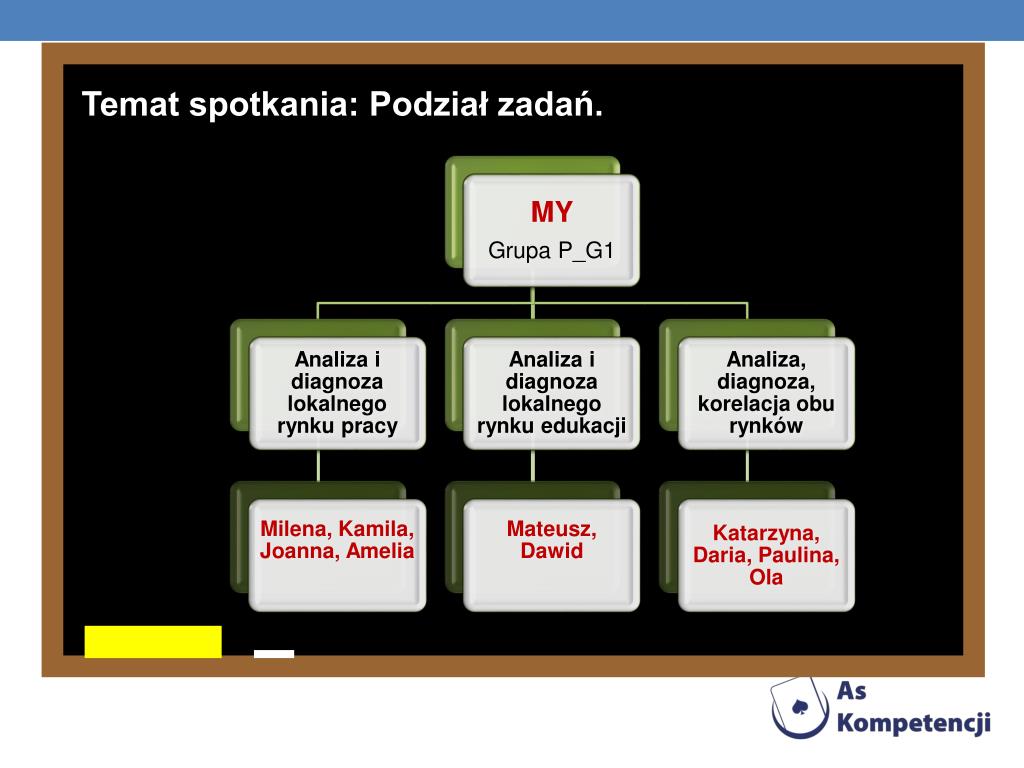 Temat spotkania: Podział zadań.

MY
Grupa P_G1

Analiza i diagnoza lokalnego rynku pracy

Analiza i diagnoza lokalnego rynku edukacji

Analiza, diagnoza, korelacja obu rynków

Milena, Kamila, Joanna, Amelia

Mateusz, Dawid

Katarzyna, Daria, Paulina, Ola

As Kompetencji